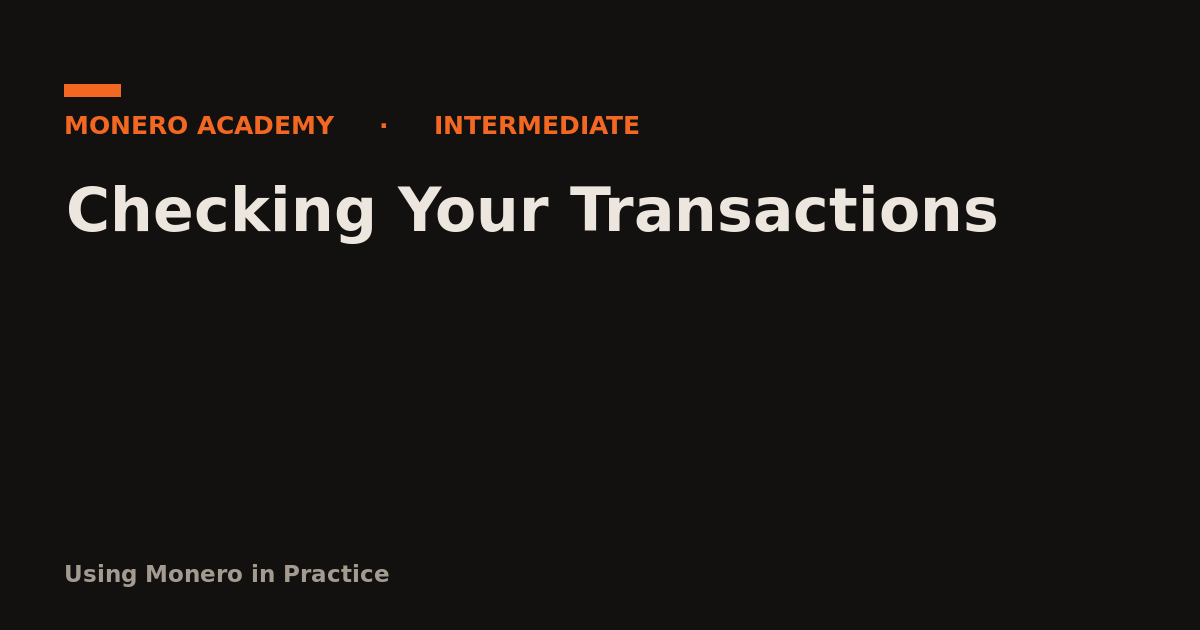 MONERO ACADEMY · INTERMEDIATE

Checking Your Transactions

Using Monero in Practice